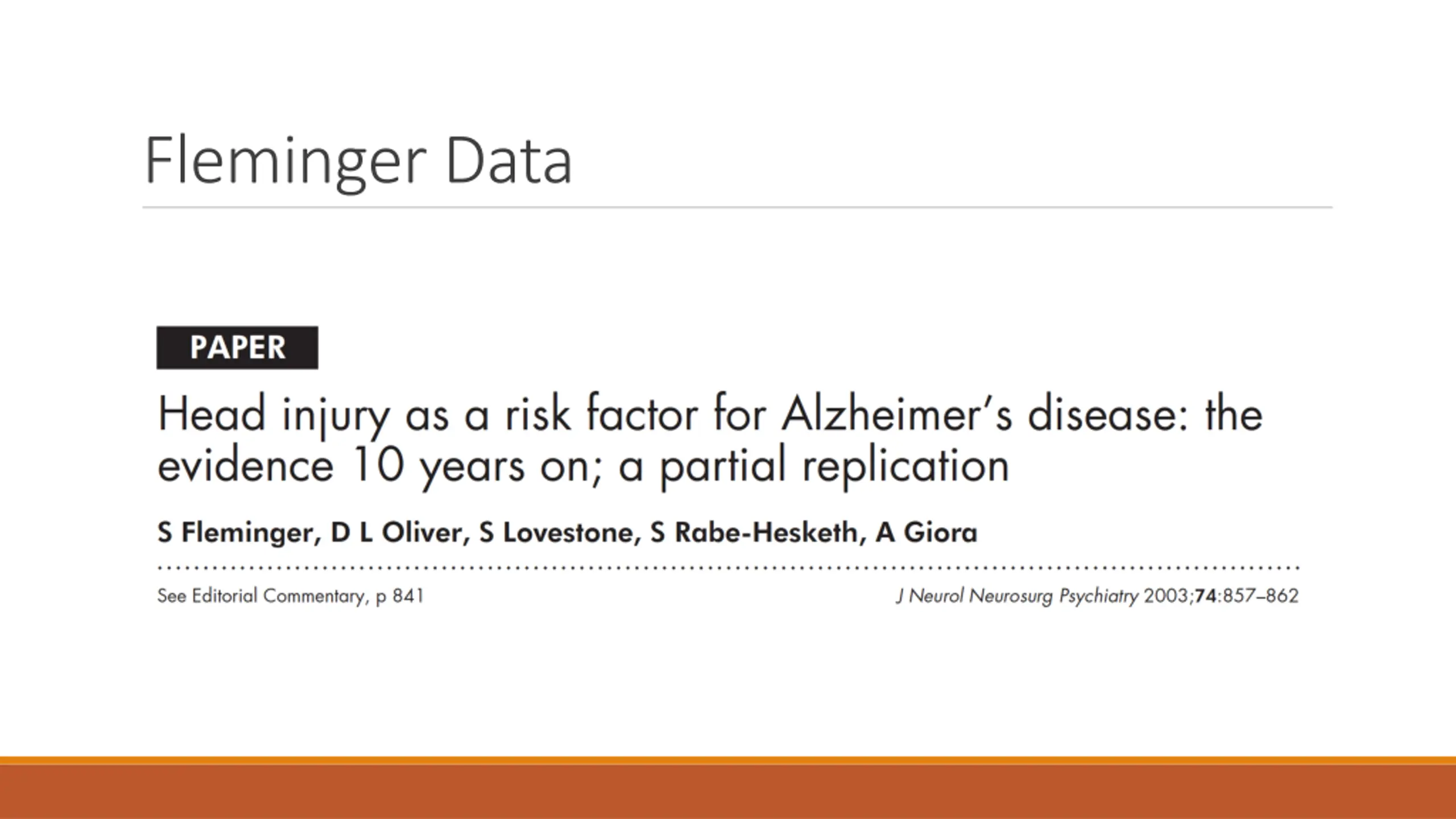 Fleminger Data

PAPER

Head injury as a risk factor for Alzheimer's disease: the evidence 10 years on; a partial replication

S Fleminger, D L Oliver, S Lovestone, S Rabe-Hesketh, A Giora

See Editorial Commentary, p 841

J Neurol Neurosurg Psychiatry 2003;74:857–862